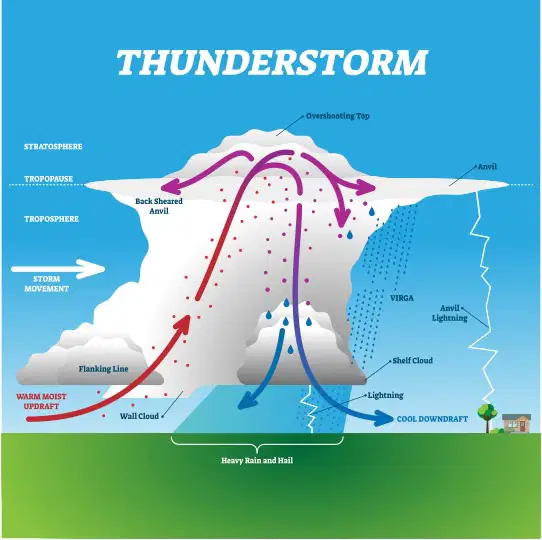 THUNDERSTORM

Overshooting Top

STRATOSPHERE

TROPOPAUSE

Anvil

Back Sheared Anvil

TROPOSPHERE

STORM MOVEMENT

VIRGA

Anvil Lightning

Flanking Line

Shelf Cloud

WARM MOIST UPDRAFT

Lightning

Wall Cloud

COOL DOWNDRAFT

Heavy Rain and Hail